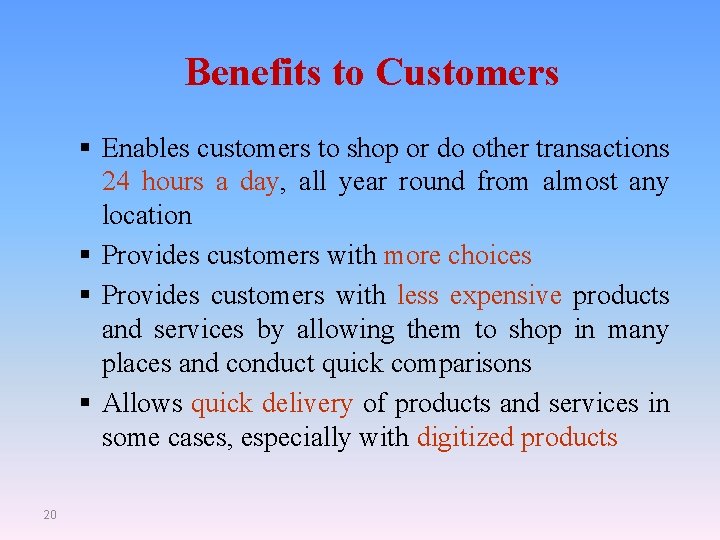 Benefits to Customers

▪ Enables customers to shop or do other transactions 24 hours a day, all year round from almost any location

▪ Provides customers with more choices

▪ Provides customers with less expensive products and services by allowing them to shop in many places and conduct quick comparisons

▪ Allows quick delivery of products and services in some cases, especially with digitized products

20